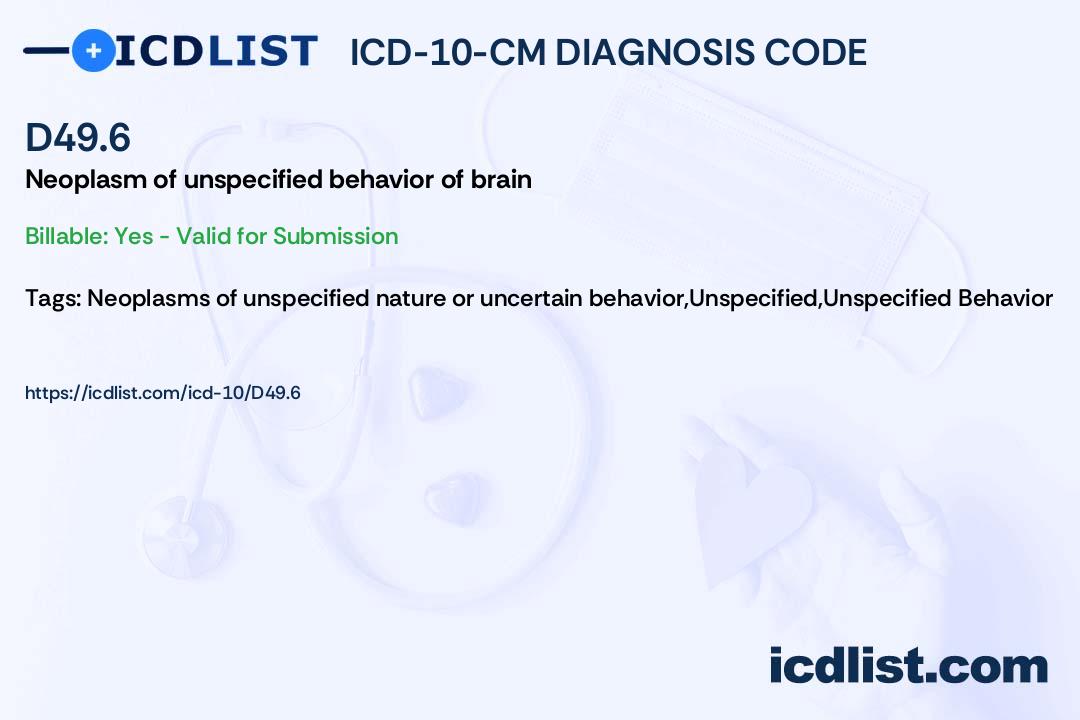 ICDLIST ICD-10-CM DIAGNOSIS CODE

D49.6

Neoplasm of unspecified behavior of brain

Billable: Yes - Valid for Submission

Tags: Neoplasms of unspecified nature or uncertain behavior,Unspecified,Unspecified Behavior

https://icdlist.com/icd-10/D49.6

icdlist.com